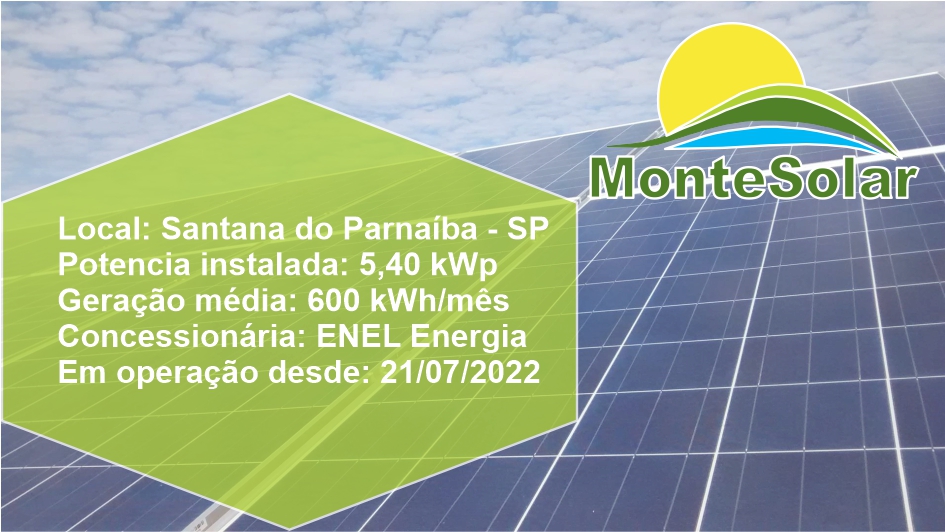 MonteSolar

Local: Santana do Parnaíba - SP
Potencia instalada: 5,40 kWp
Geração média: 600 kWh/mês
Concessionária: ENEL Energia
Em operação desde: 21/07/2022